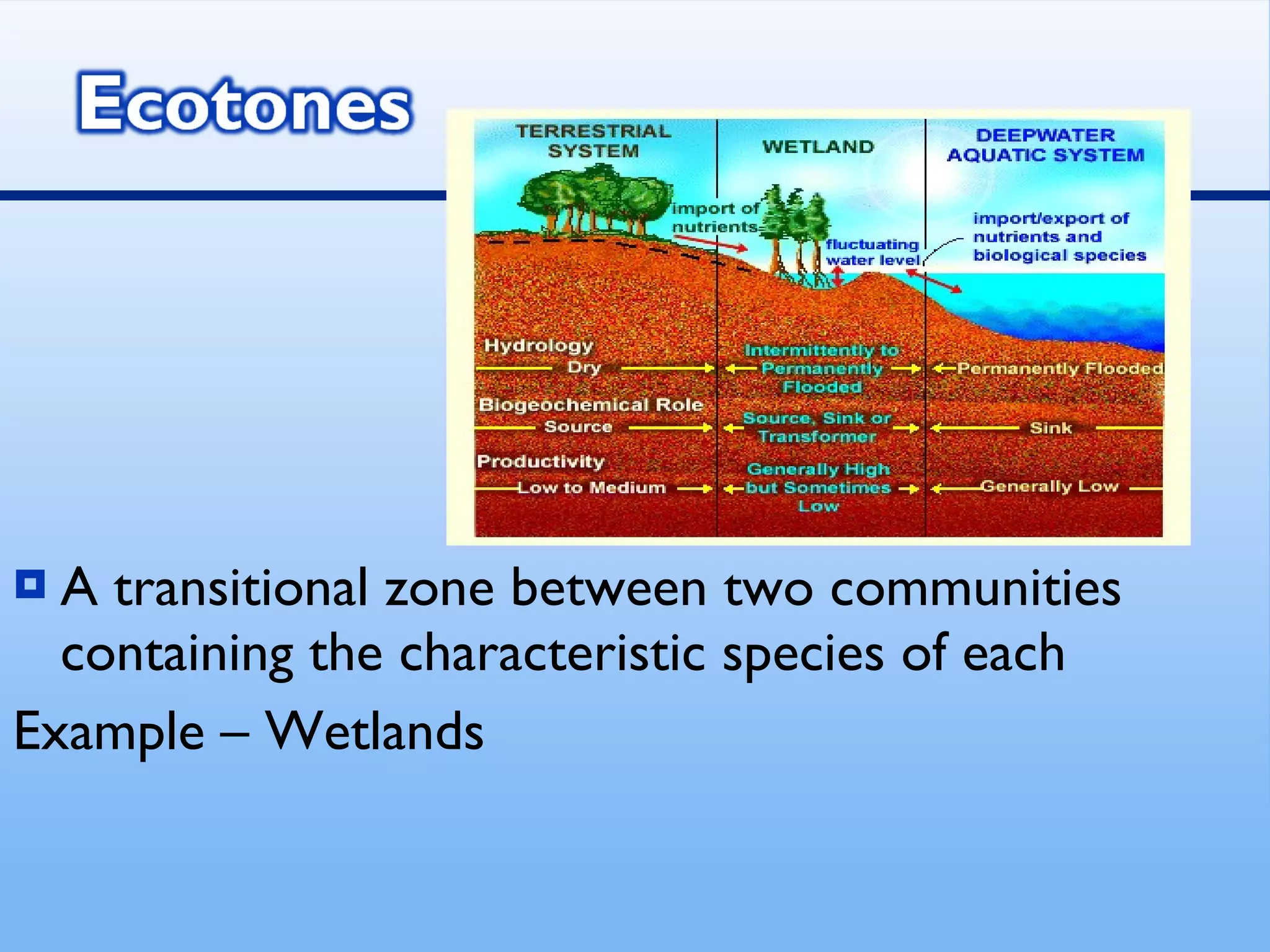 Ecotones

TERRESTRIAL SYSTEM

WETLAND

DEEPWATER AQUATIC SYSTEM

import of nutrients

fluctuating water level

import/export of nutrients and biological species

Hydrology

Dry

Intermittently to Permanently Flooded

Permanently Flooded

Biogeochemical Role

Source

Source, Sink or Transformer

Sink

Productivity

Low to Medium

Generally High but Sometimes Low

Generally Low

A transitional zone between two communities containing the characteristic species of each

Example – Wetlands